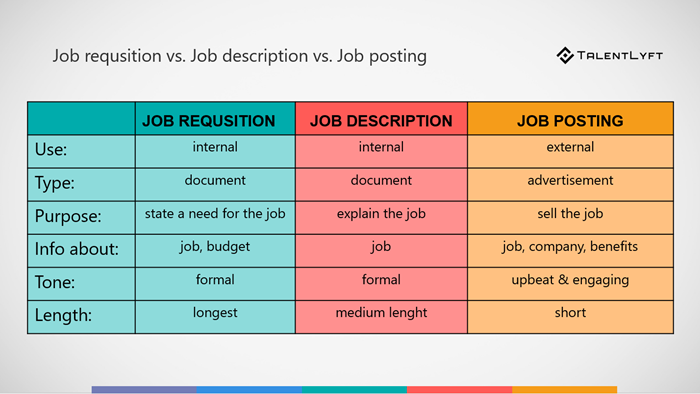 Job requsition vs. Job description vs. Job posting

TALENTLYFT

| | JOB REQUSITION | JOB DESCRIPTION | JOB POSTING |
|---|---|---|---|
| Use: | internal | internal | external |
| Type: | document | document | advertisement |
| Purpose: | state a need for the job | explain the job | sell the job |
| Info about: | job, budget | job | job, company, benefits |
| Tone: | formal | formal | upbeat & engaging |
| Length: | longest | medium lenght | short |